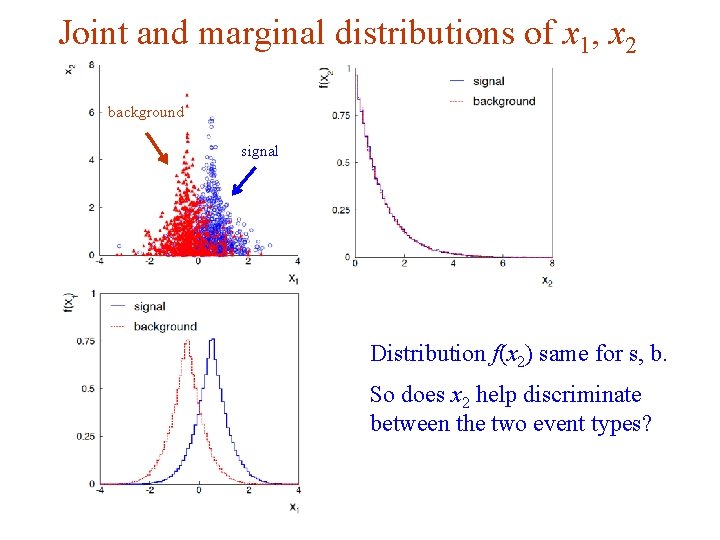 Joint and marginal distributions of $x_1$, $x_2$

$x_2$
8
6
4
2
0
-4
-2
0
2
4
$x_1$
background
signal

$f(x_2)$
1
0.75
0.5
0.25
0
0
2
4
6
8
$x_2$
signal
background

$f(x_1)$
1
0.75
0.5
0.25
0
-4
-2
0
2
4
$x_1$
signal
background

Distribution $f(x_2)$ same for s, b.

So does $x_2$ help discriminate between the two event types?